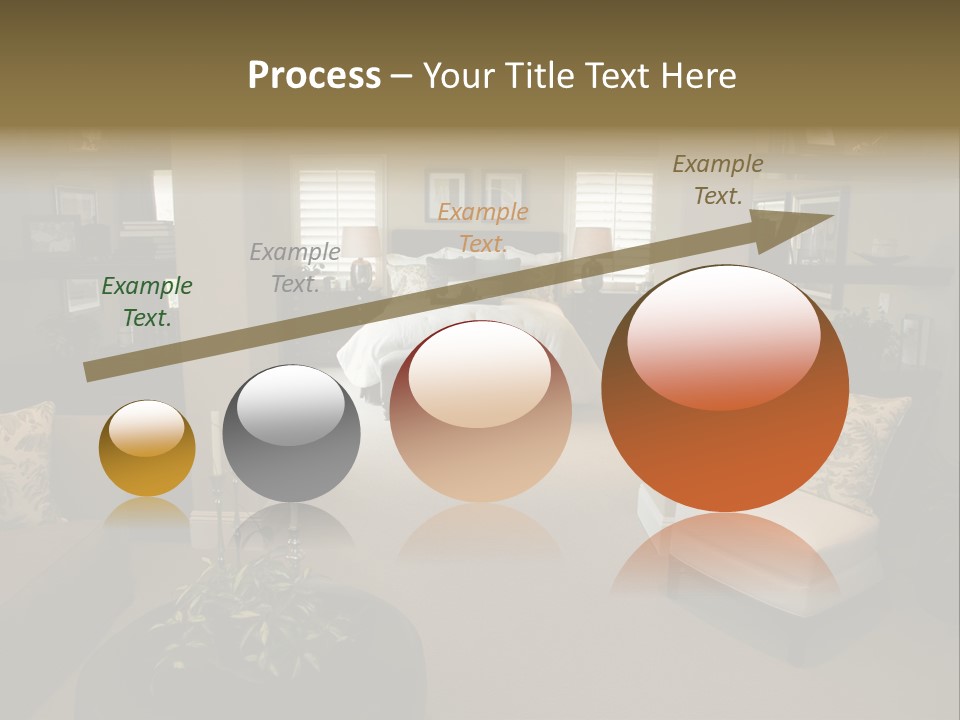 Process – Your Title Text Here

Example Text.

Example Text.

Example Text.

Example Text.